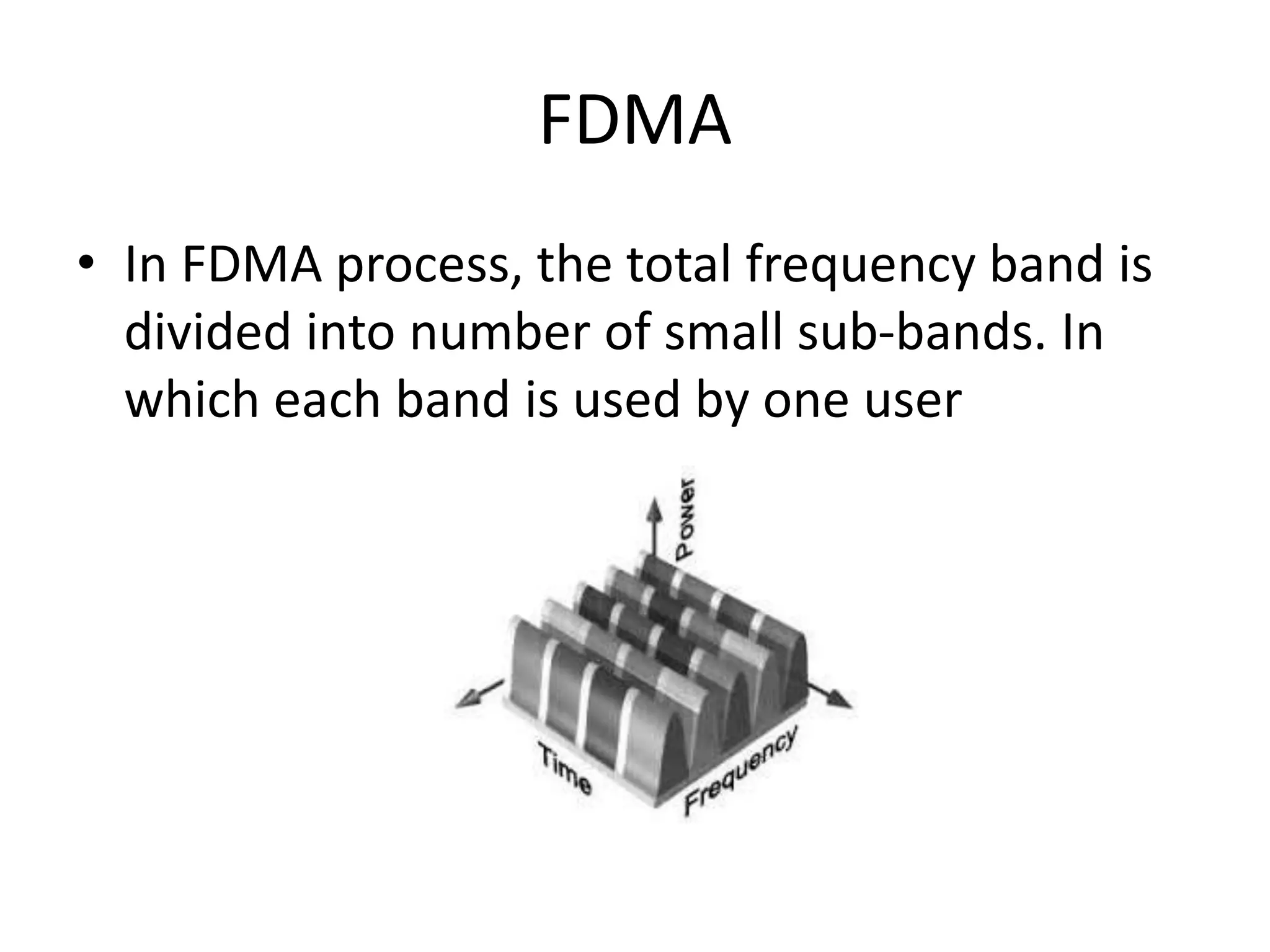 FDMA

• In FDMA process, the total frequency band is divided into number of small sub-bands. In which each band is used by one user

Power
Time
Frequency